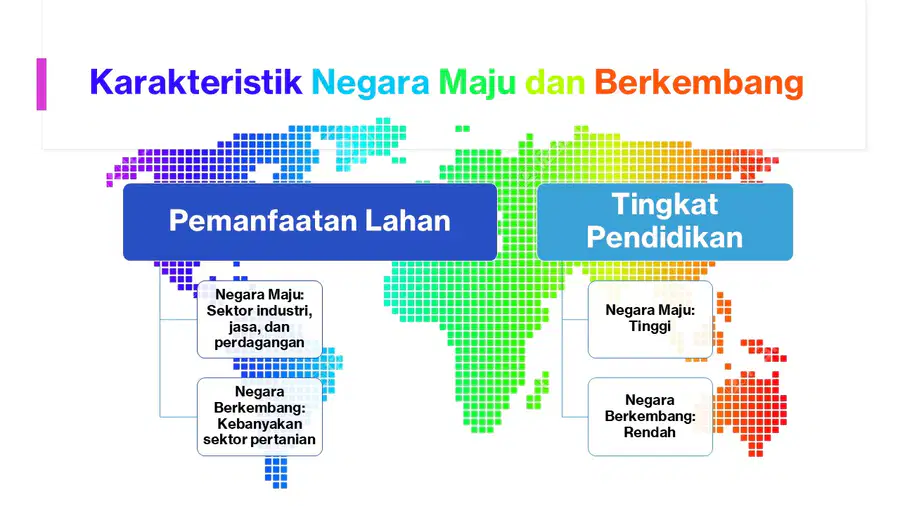 Karakteristik Negara Maju dan Berkembang

Pemanfaatan Lahan

Negara Maju: Sektor industri, jasa, dan perdagangan

Negara Berkembang: Kebanyakan sektor pertanian

Tingkat Pendidikan

Negara Maju: Tinggi

Negara Berkembang: Rendah